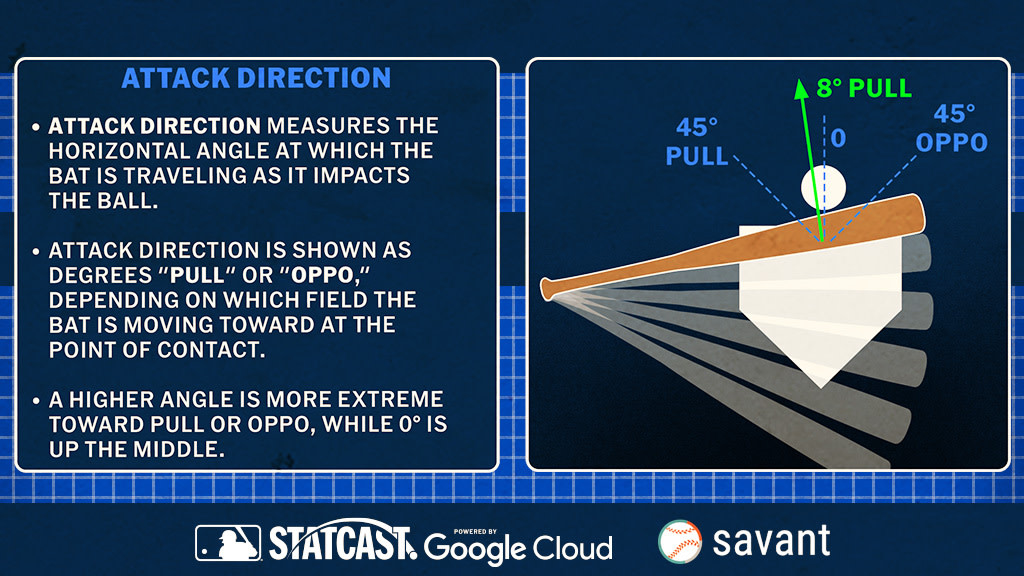 ATTACK DIRECTION

• ATTACK DIRECTION MEASURES THE HORIZONTAL ANGLE AT WHICH THE BAT IS TRAVELING AS IT IMPACTS THE BALL.

• ATTACK DIRECTION IS SHOWN AS DEGREES "PULL" OR "OPPO," DEPENDING ON WHICH FIELD THE BAT IS MOVING TOWARD AT THE POINT OF CONTACT.

• A HIGHER ANGLE IS MORE EXTREME TOWARD PULL OR OPPO, WHILE 0° IS UP THE MIDDLE.

8° PULL

45° PULL

0

45° OPPO

STATCAST POWERED BY Google Cloud

savant